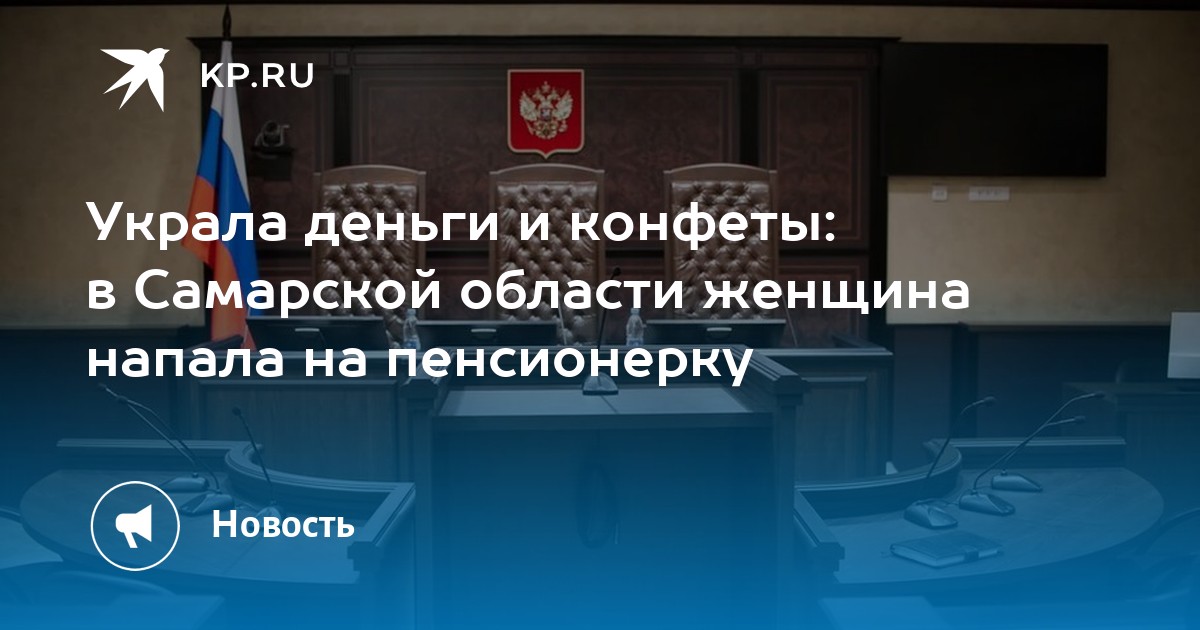 KP.RU

Украла деньги и конфеты: в Самарской области женщина напала на пенсионерку

Новость